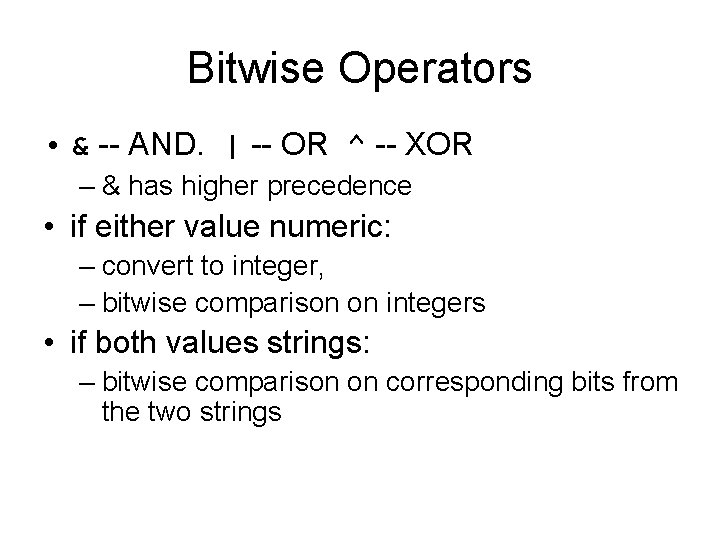 Bitwise Operators

• & -- AND. | -- OR ^ -- XOR
– & has higher precedence
• if either value numeric:
– convert to integer,
– bitwise comparison on integers
• if both values strings:
– bitwise comparison on corresponding bits from the two strings